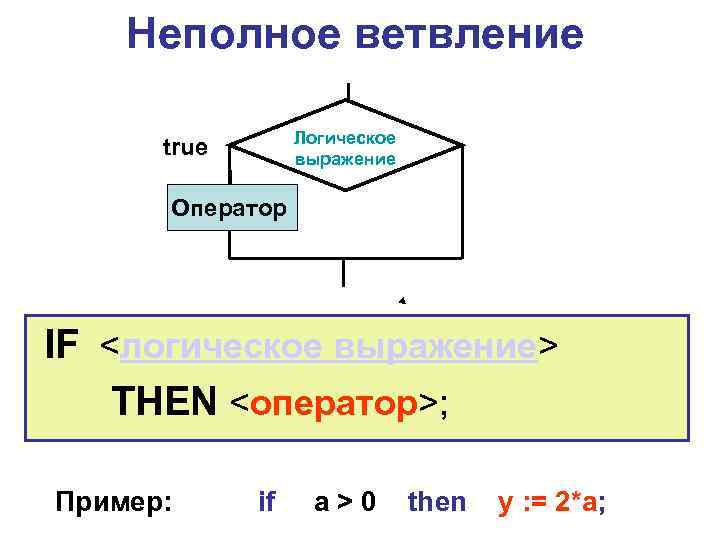 Неполное ветвление

true

Логическое выражение

Оператор

IF <логическое выражение>

THEN <оператор>;

Пример: if a > 0 then y := 2*a;